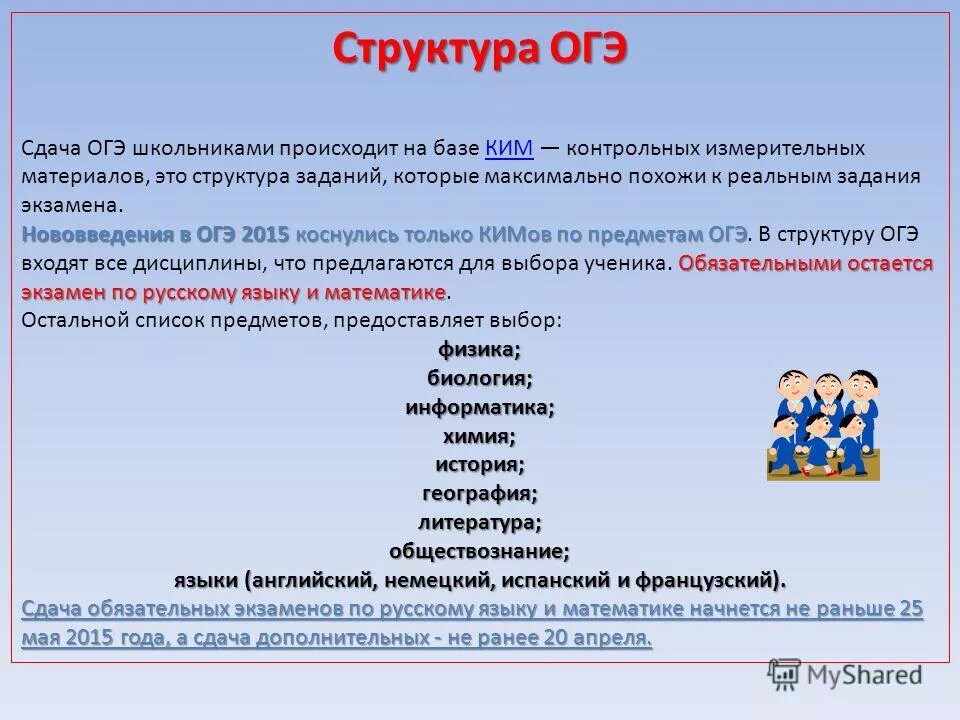 Структура ОГЭ

Сдача ОГЭ школьниками происходит на базе КИМ — контрольных измерительных материалов, это структура заданий, которые максимально похожи к реальным задания экзамена.

Нововведения в ОГЭ 2015 коснулись только КИМов по предметам ОГЭ. В структуру ОГЭ входят все дисциплины, что предлагаются для выбора ученика. Обязательными остается экзамен по русскому языку и математике.

Остальной список предметов, предоставляет выбор:

физика;
биология;
информатика;
химия;
история;
география;
литература;
обществознание;
языки (английский, немецкий, испанский и французский).

Сдача обязательных экзаменов по русскому языку и математике начнется не раньше 25 мая 2015 года, а сдача дополнительных - не ранее 20 апреля.

MyShared